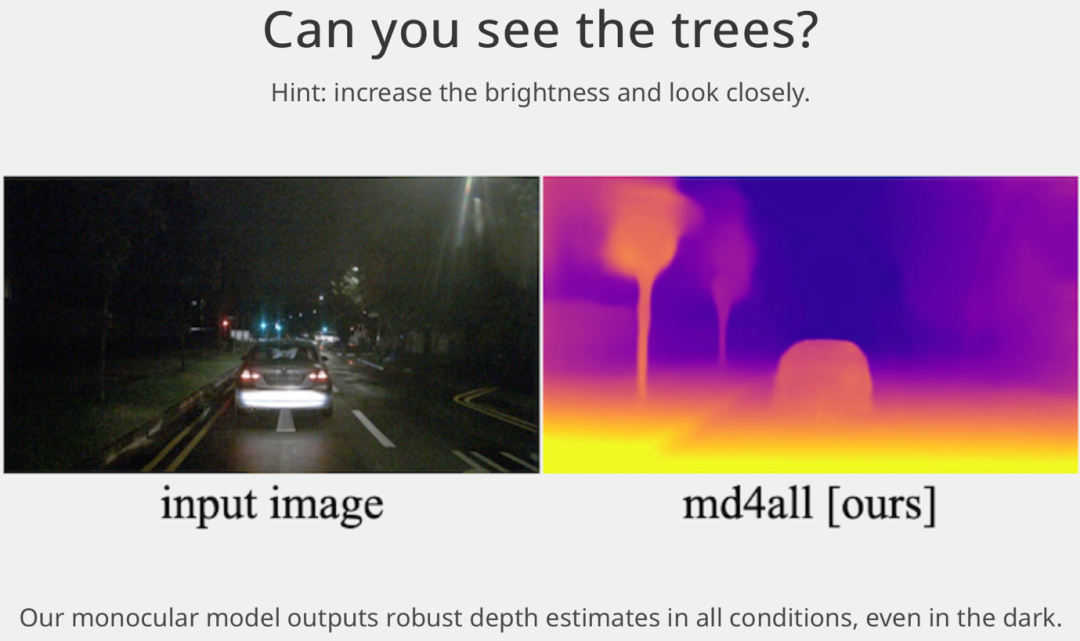 Can you see the trees?

Hint: increase the brightness and look closely.

input image

md4all [ours]

Our monocular model outputs robust depth estimates in all conditions, even in the dark.